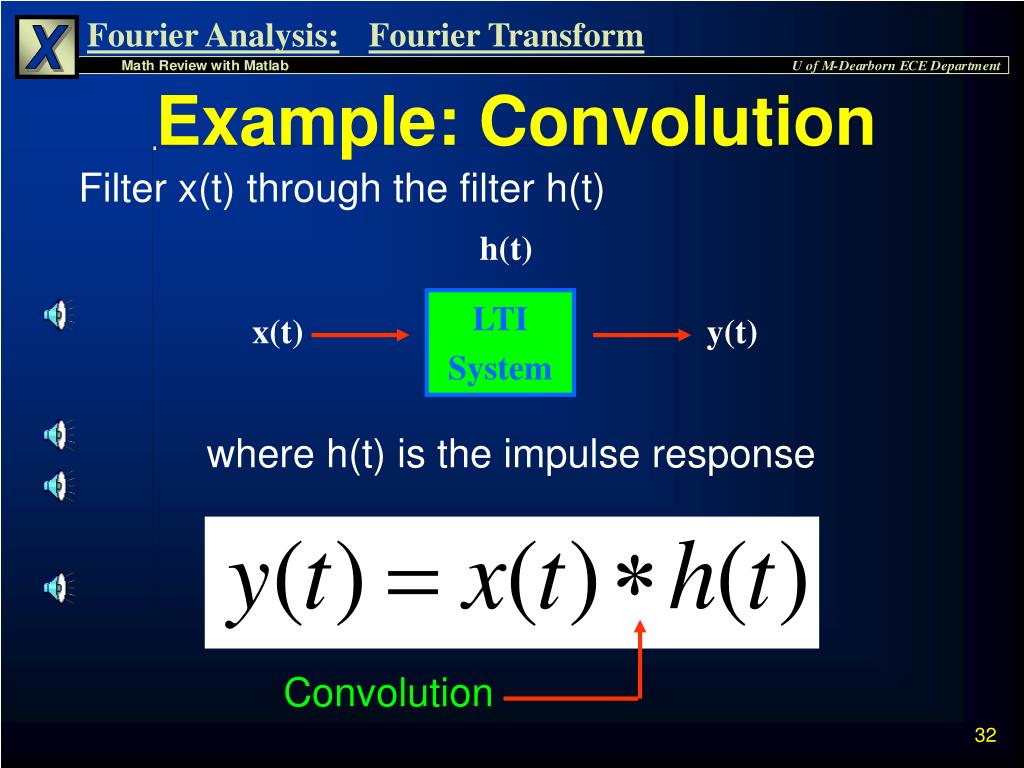 X

Fourier Analysis: Fourier Transform

Math Review with Matlab

U of M-Dearborn ECE Department

Example: Convolution

Filter x(t) through the filter h(t)

h(t)

x(t)

LTI System

y(t)

where h(t) is the impulse response

$y(t) = x(t) * h(t)$

Convolution

32